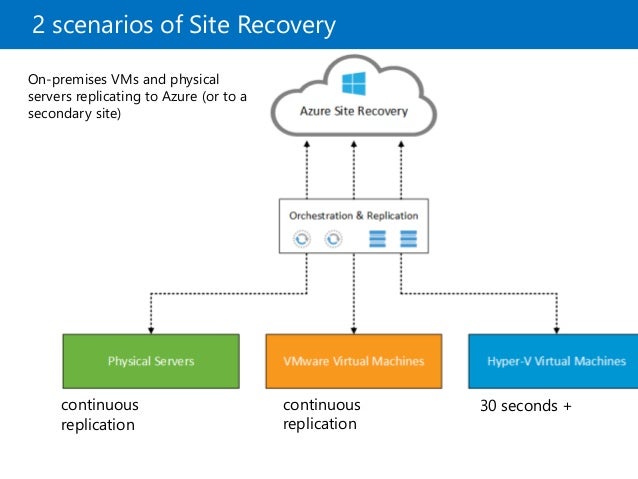 2 scenarios of Site Recovery

On-premises VMs and physical servers replicating to Azure (or to a secondary site)

Azure Site Recovery

Orchestration & Replication

Physical Servers

VMware Virtual Machines

Hyper-V Virtual Machines

continuous replication

continuous replication

30 seconds +